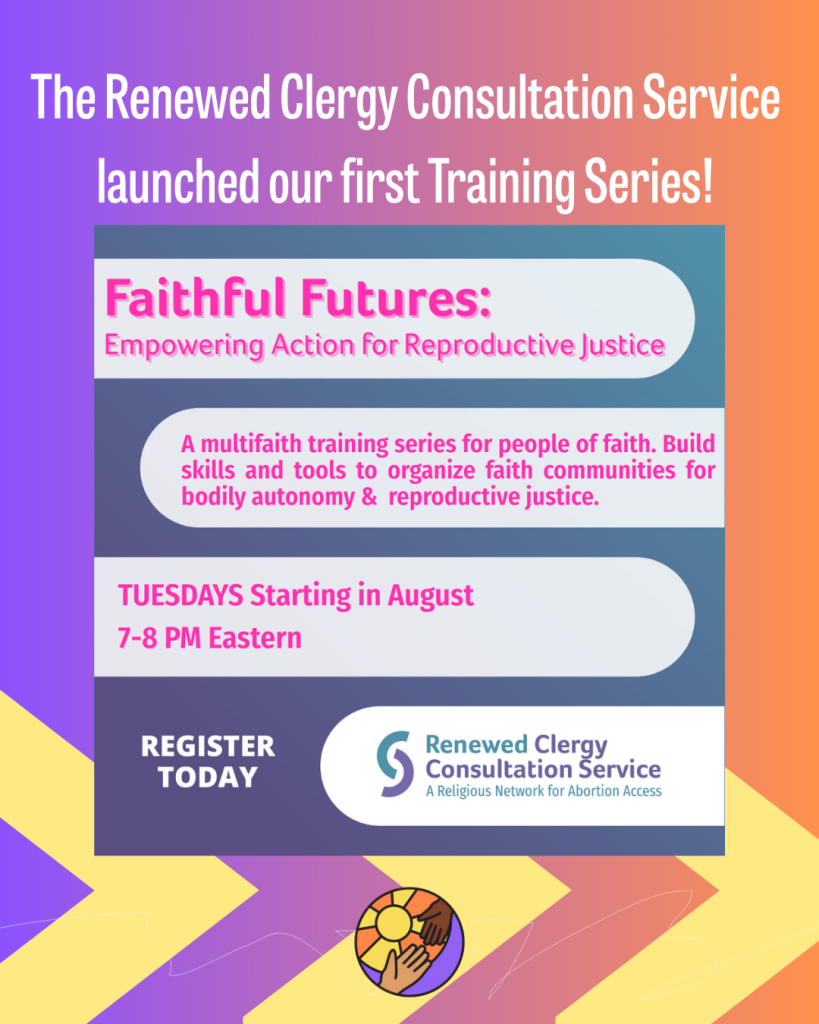 The Renewed Clergy Consultation Service launched our first Training Series!

Faithful Futures:
Empowering Action for Reproductive Justice

A multifaith training series for people of faith. Build skills and tools to organize faith communities for bodily autonomy & reproductive justice.

TUESDAYS Starting in August
7-8 PM Eastern

REGISTER TODAY

Renewed Clergy Consultation Service
A Religious Network for Abortion Access